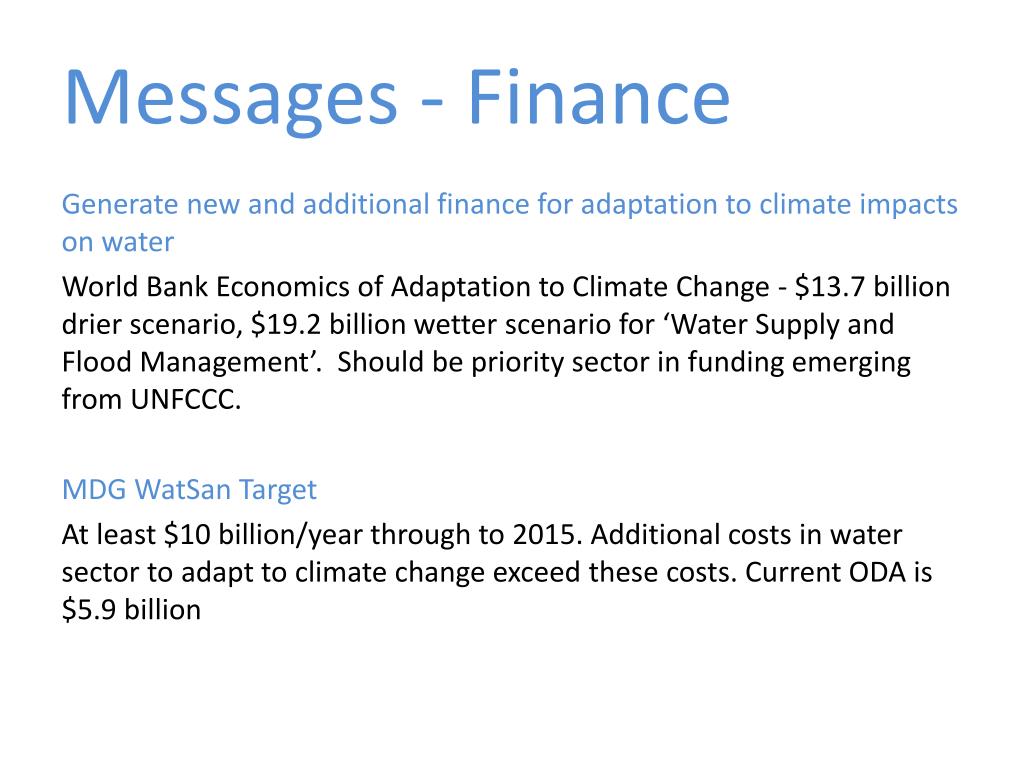 Messages - Finance

Generate new and additional finance for adaptation to climate impacts on water

World Bank Economics of Adaptation to Climate Change - \$13.7 billion drier scenario, \$19.2 billion wetter scenario for ‘Water Supply and Flood Management’. Should be priority sector in funding emerging from UNFCCC.

MDG WatSan Target

At least \$10 billion/year through to 2015. Additional costs in water sector to adapt to climate change exceed these costs. Current ODA is \$5.9 billion